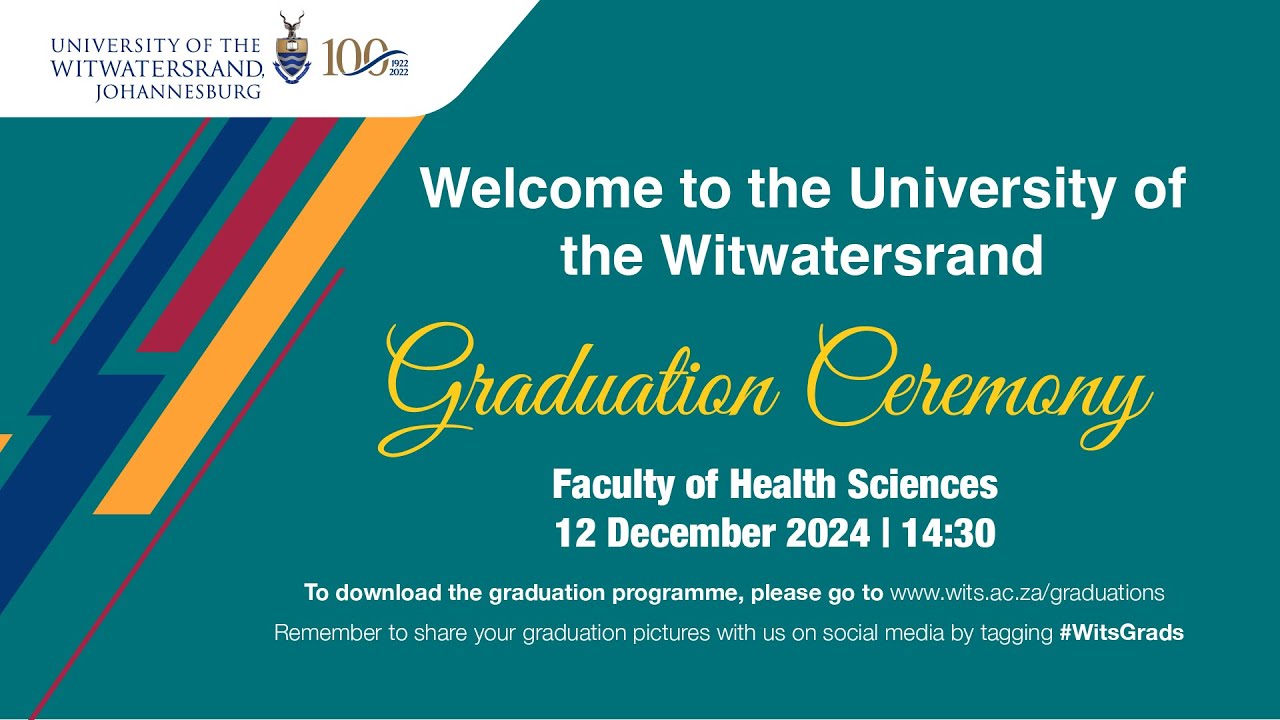 UNIVERSITY OF THE WITWATERSRAND, JOHANNESBURG

100 1922 2022

Welcome to the University of the Witwatersrand

Graduation Ceremony

Faculty of Health Sciences
12 December 2024 | 14:30

To download the graduation programme, please go to www.wits.ac.za/graduations

Remember to share your graduation pictures with us on social media by tagging #WitsGrads